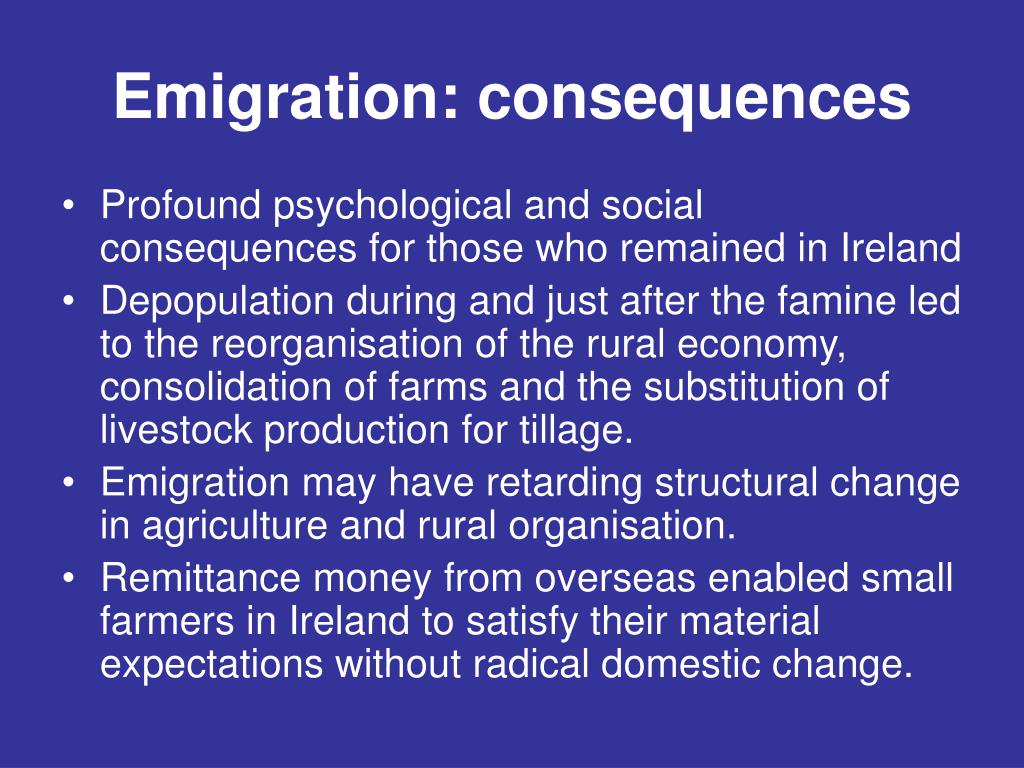 Emigration: consequences

• Profound psychological and social consequences for those who remained in Ireland
• Depopulation during and just after the famine led to the reorganisation of the rural economy, consolidation of farms and the substitution of livestock production for tillage.
• Emigration may have retarding structural change in agriculture and rural organisation.
• Remittance money from overseas enabled small farmers in Ireland to satisfy their material expectations without radical domestic change.